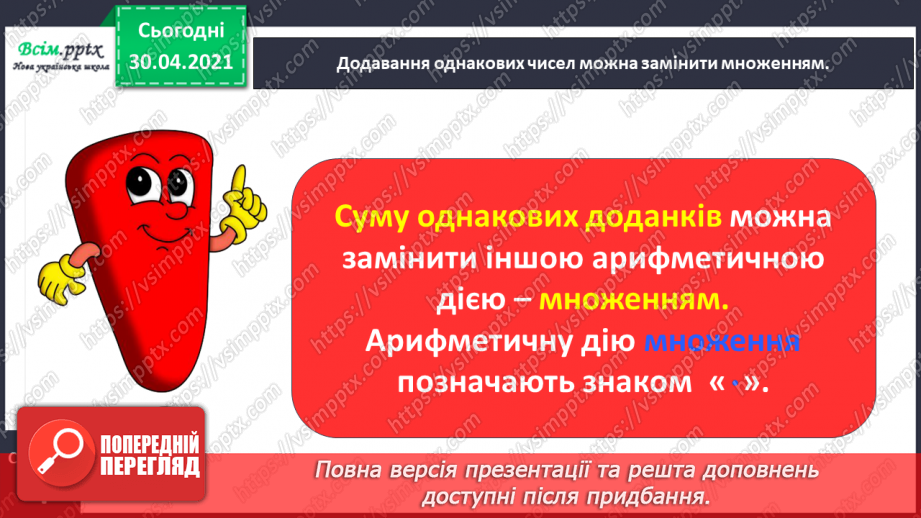 Всім.pptx
Нова українська школа

Сьогодні
30.04.2021

Додавання однакових чисел можна замінити множенням.

Суму однакових доданків можна замінити іншою арифметичною дією – множенням.
Арифметичну дію множення позначають знаком « · ».

ПОПЕРЕДНІЙ ПЕРЕГЛЯД

Повна версія презентації та решта доповнень доступні після придбання.

https://vsimpptx.com